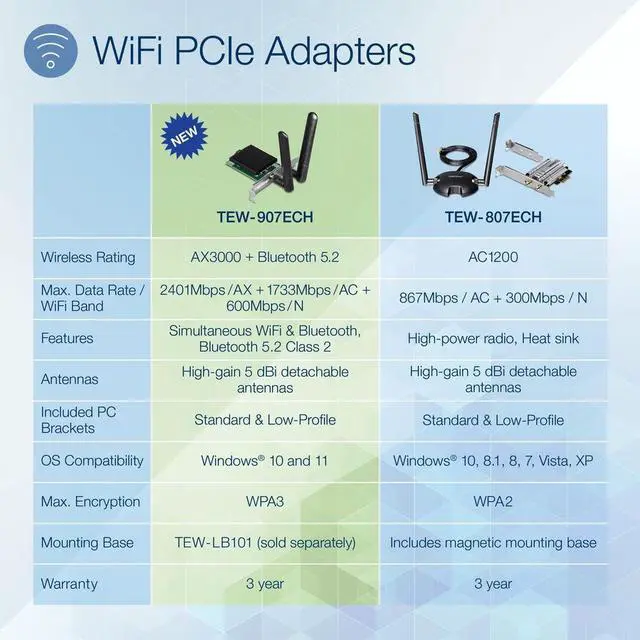 WiFi PCIe Adapters

|  | NEW TEW-907ECH | TEW-807ECH |
|---|---|---|
| Wireless Rating | AX3000 + Bluetooth 5.2 | AC1200 |
| Max. Data Rate / WiFi Band | 2401Mbps / AX + 1733Mbps / AC + 600Mbps / N | 867Mbps / AC + 300Mbps / N |
| Features | Simultaneous WiFi & Bluetooth, Bluetooth 5.2 Class 2 | High-power radio, Heat sink |
| Antennas | High-gain 5 dBi detachable antennas | High-gain 5 dBi detachable antennas |
| Included PC Brackets | Standard & Low-Profile | Standard & Low-Profile |
| OS Compatibility | Windows® 10 and 11 | Windows® 10, 8.1, 8, 7, Vista, XP |
| Max. Encryption | WPA3 | WPA2 |
| Mounting Base | TEW-LB101 (sold separately) | Includes magnetic mounting base |
| Warranty | 3 year | 3 year |